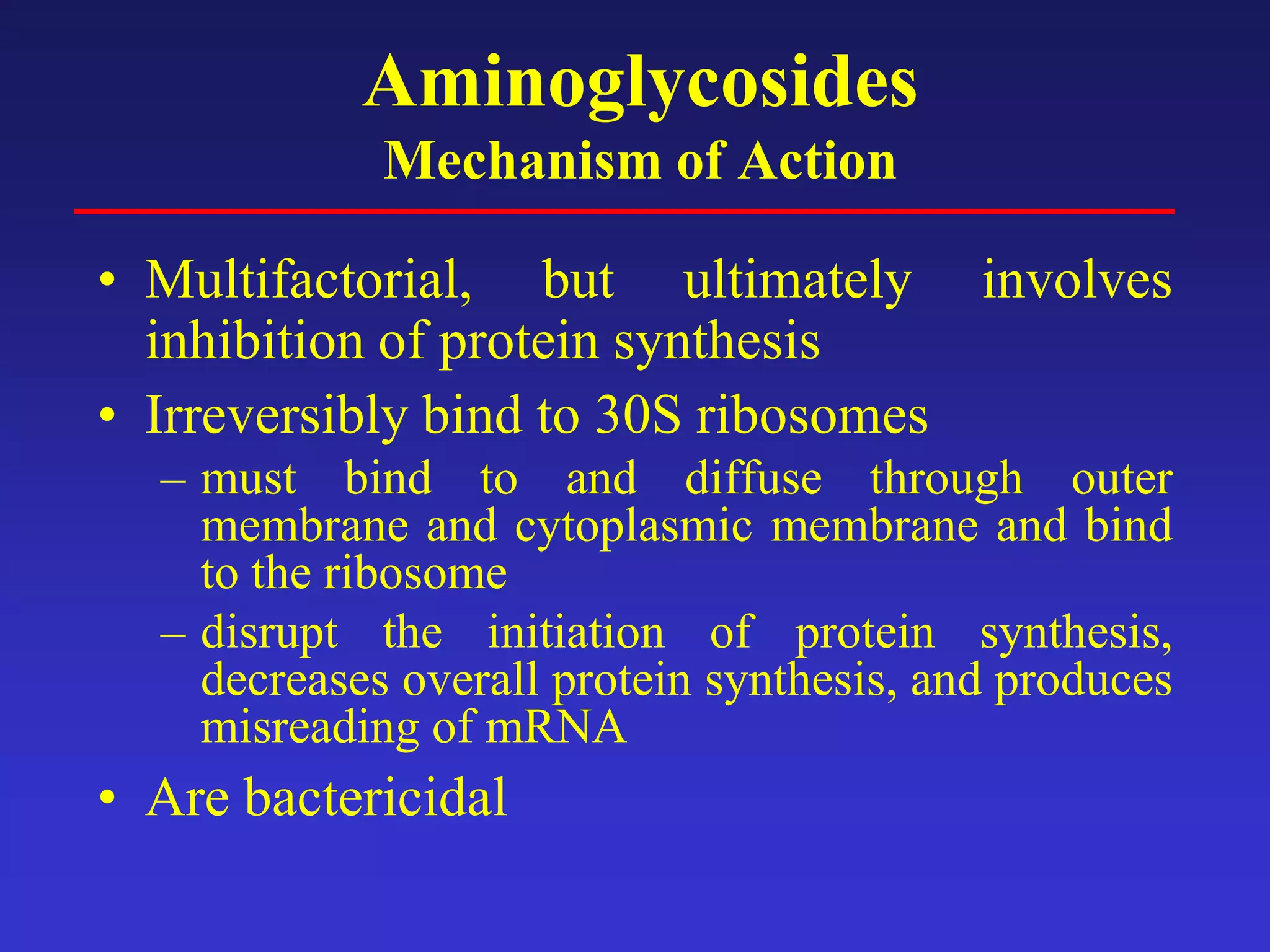 Aminoglycosides
Mechanism of Action

• Multifactorial, but ultimately involves inhibition of protein synthesis
• Irreversibly bind to 30S ribosomes
– must bind to and diffuse through outer membrane and cytoplasmic membrane and bind to the ribosome
– disrupt the initiation of protein synthesis, decreases overall protein synthesis, and produces misreading of mRNA
• Are bactericidal